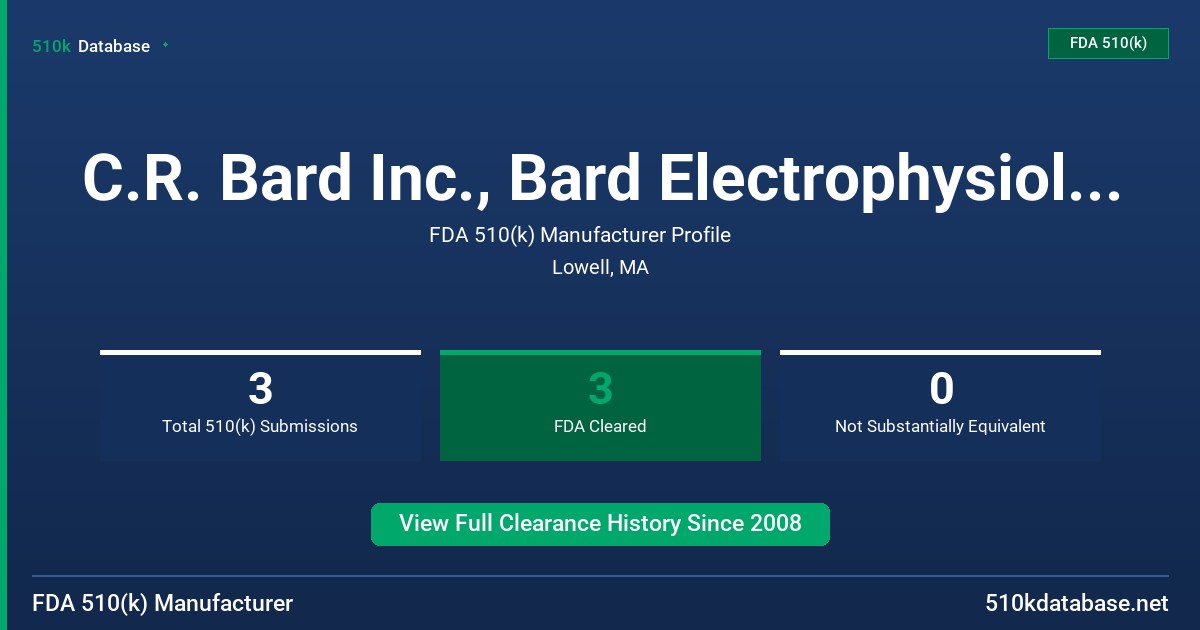 510k Database

FDA 510(k)

C.R. Bard Inc., Bard Electrophysiol...

FDA 510(k) Manufacturer Profile

Lowell, MA

3
Total 510(k) Submissions

3
FDA Cleared

0
Not Substantially Equivalent

View Full Clearance History Since 2008

FDA 510(k) Manufacturer

510kdatabase.net